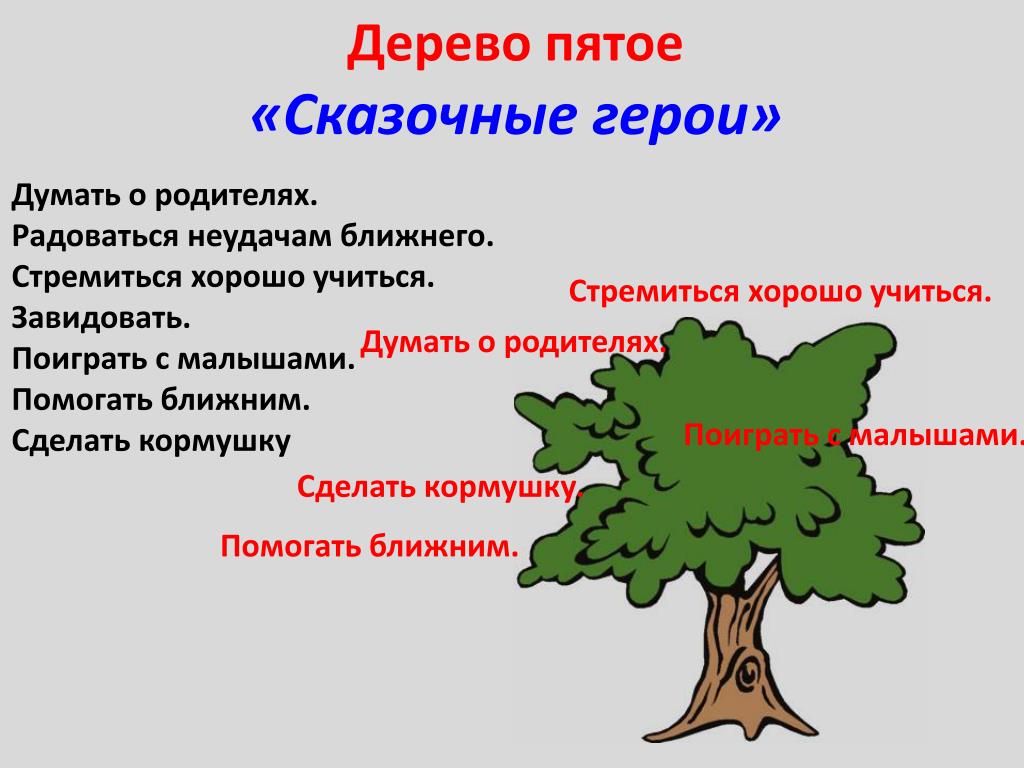 Дерево пятое
«Сказочные герои»

Думать о родителях.
Радоваться неудачам ближнего.
Стремиться хорошо учиться.
Завидовать.
Поиграть с малышами.
Помогать ближним.
Сделать кормушку

Стремиться хорошо учиться.

Думать о родителях.

Поиграть с малышами.

Сделать кормушку.

Помогать ближним.